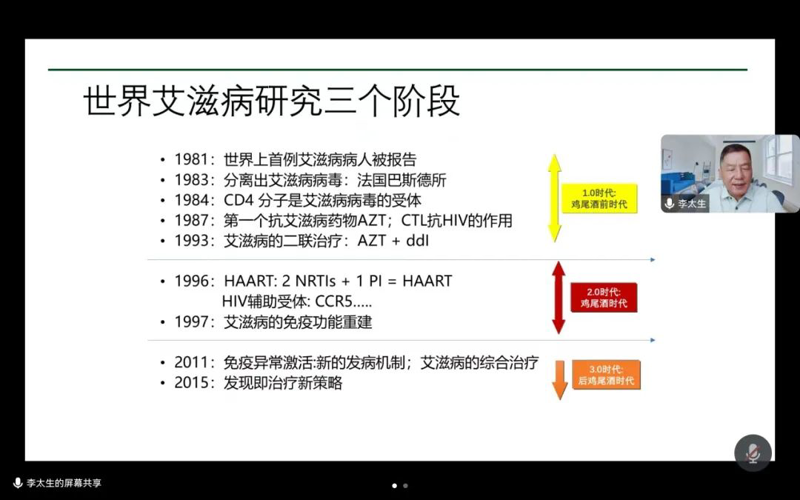 世界艾滋病研究三个阶段

• 1981：世界上首例艾滋病病人被报告
• 1983：分离出艾滋病病毒：法国巴斯德所
• 1984：CD4 分子是艾滋病病毒的受体
• 1987：第一个抗艾滋病药物AZT；CTL抗HIV的作用
• 1993：艾滋病的二联治疗：AZT + ddI

1.0时代:
鸡尾酒前时代

• 1996：HAART: 2 NRTIs + 1 PI = HAART
HIV辅助受体: CCR5.....
• 1997：艾滋病的免疫功能重建

2.0时代:
鸡尾酒时代

• 2011：免疫异常激活:新的发病机制；艾滋病的综合治疗
• 2015：发现即治疗新策略

3.0时代:
后鸡尾酒时代

李太生

李太生的屏幕共享